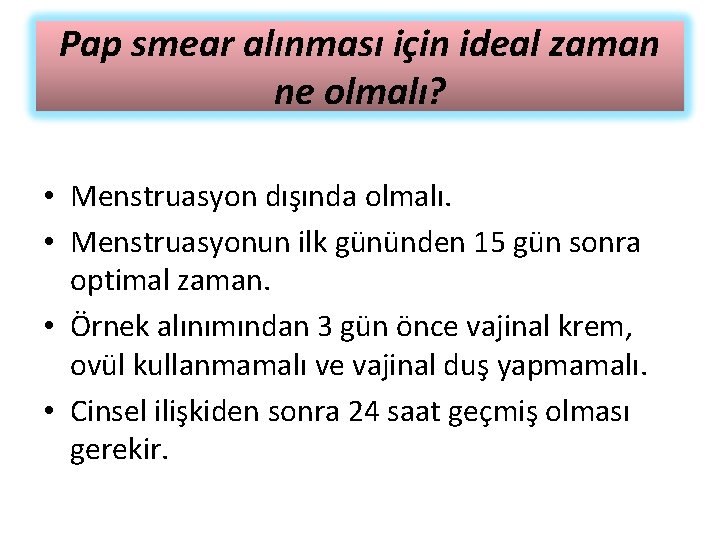 Pap smear alınması için ideal zaman ne olmalı?

• Menstruasyon dışında olmalı.
• Menstruasyonun ilk gününden 15 gün sonra optimal zaman.
• Örnek alınımından 3 gün önce vajinal krem, ovül kullanmamalı ve vajinal duş yapmamalı.
• Cinsel ilişkiden sonra 24 saat geçmiş olması gerekir.